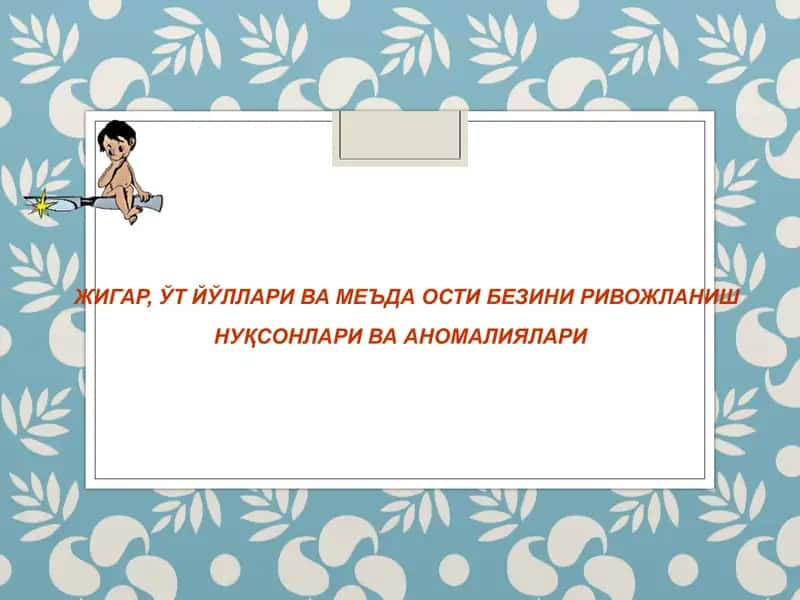 ЖИГАР, ЎТ ЙЎЛЛАРИ ВА МЕЪДА ОСТИ БЕЗИНИ РИВОЖЛАНИШ НУҚСОНЛАРИ ВА АНОМАЛИЯЛАРИ